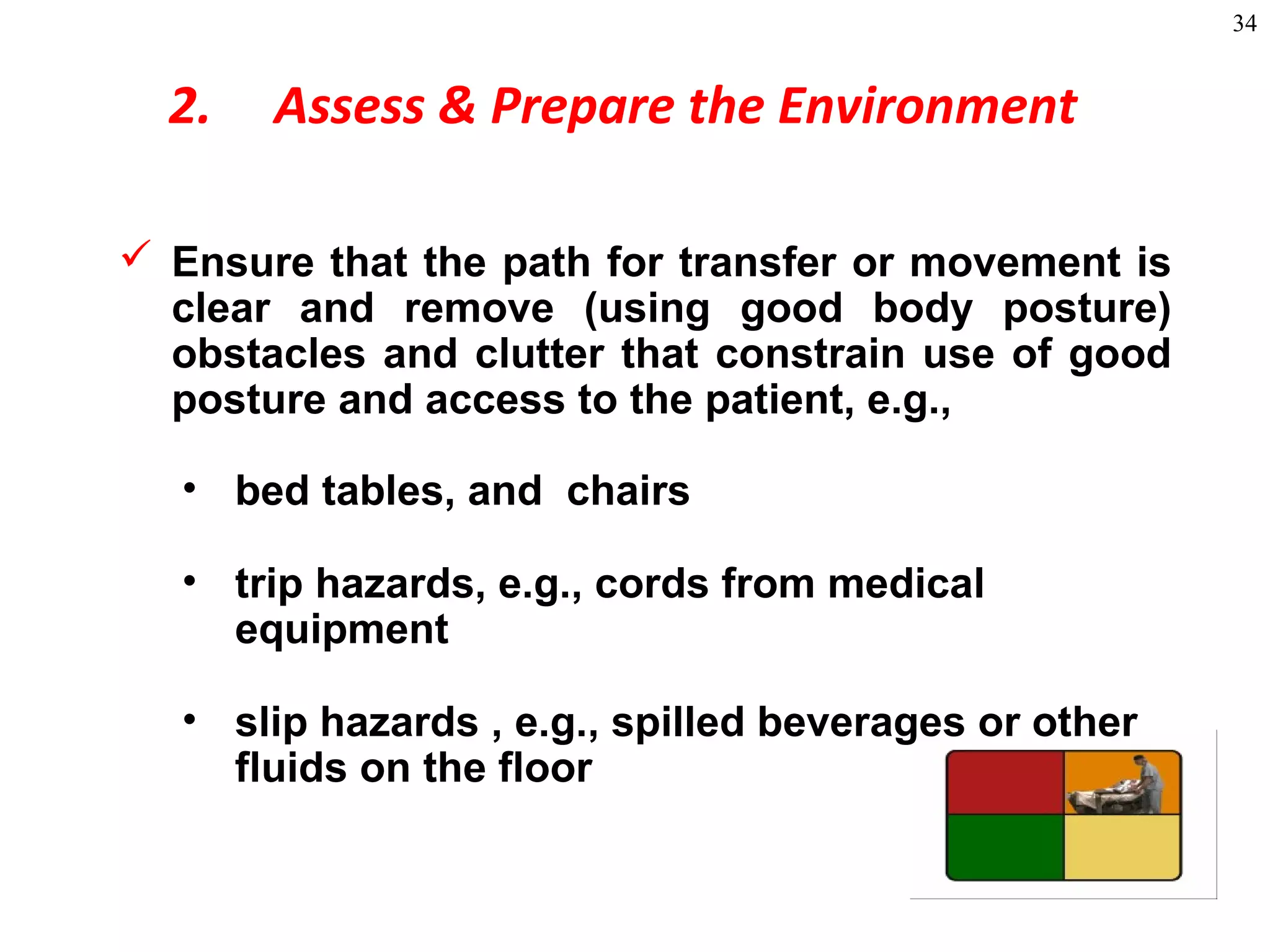 34

2. Assess & Prepare the Environment

✓ Ensure that the path for transfer or movement is clear and remove (using good body posture) obstacles and clutter that constrain use of good posture and access to the patient, e.g.,

• bed tables, and chairs

• trip hazards, e.g., cords from medical equipment

• slip hazards , e.g., spilled beverages or other fluids on the floor